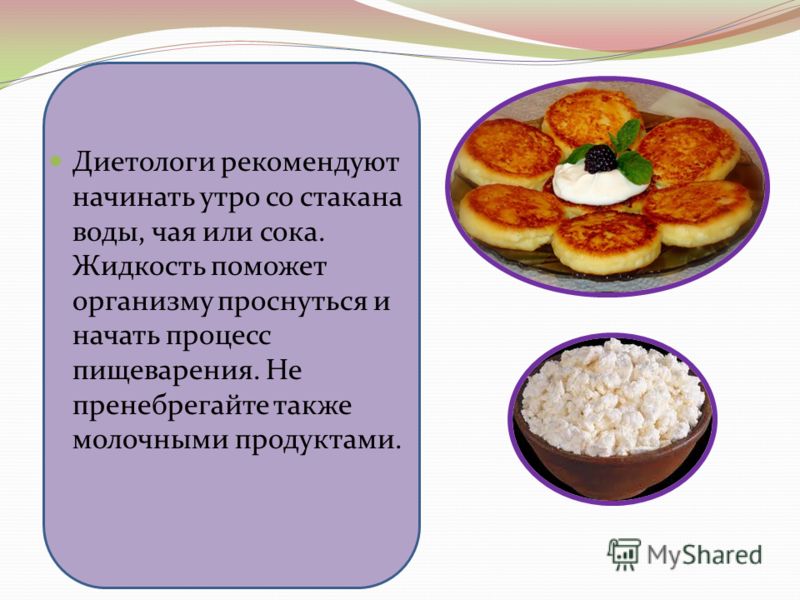 Диетологи рекомендуют начинать утро со стакана воды, чая или сока. Жидкость поможет организму проснуться и начать процесс пищеварения. Не пренебрегайте также молочными продуктами.

MyShared